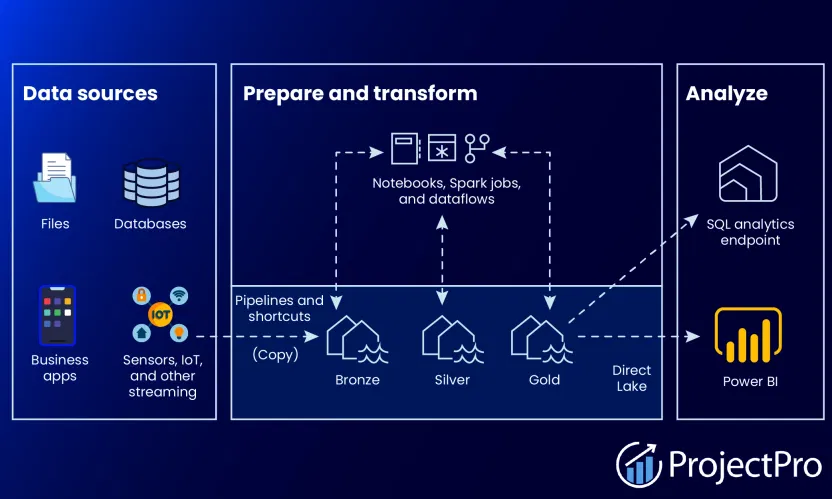 Data sources

Files

Databases

Business apps

IOT

Sensors, IoT, and other streaming

Prepare and transform

Notebooks, Spark jobs, and dataflows

Pipelines and shortcuts

(Copy)

Bronze

Silver

Gold

Direct Lake

Analyze

SQL analytics endpoint

Power BI

ProjectPro